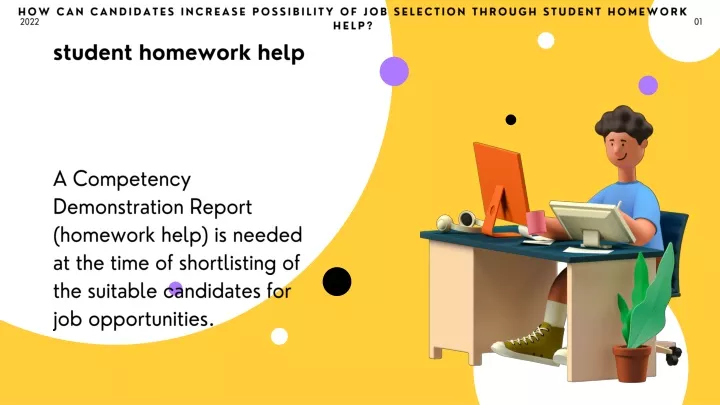 HOW CAN CANDIDATES INCREASE POSSIBILITY OF JOB SELECTION THROUGH STUDENT HOMEWORK HELP?

2022

01

student homework help

A Competency Demonstration Report (homework help) is needed at the time of shortlisting of the suitable candidates for job opportunities.